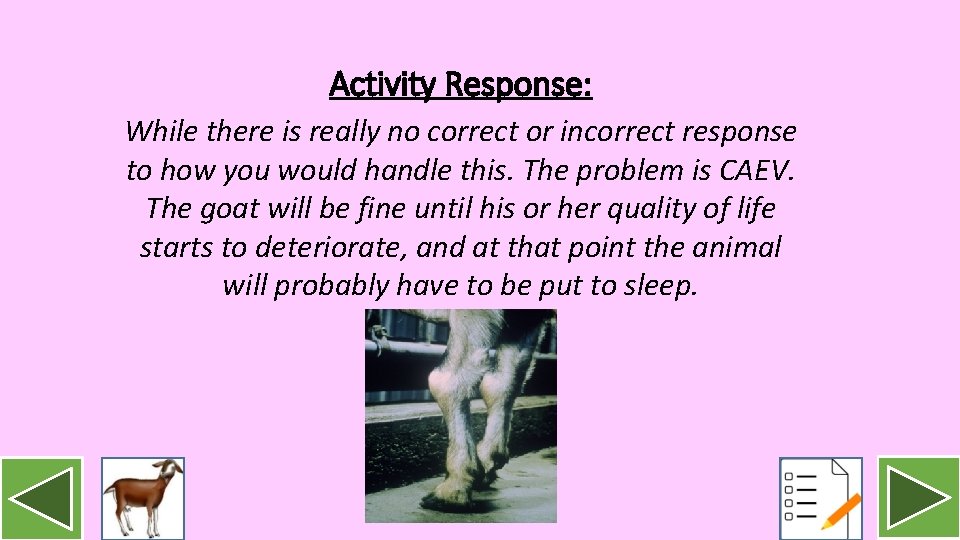 Activity Response:

While there is really no correct or incorrect response to how you would handle this. The problem is CAEV. The goat will be fine until his or her quality of life starts to deteriorate, and at that point the animal will probably have to be put to sleep.